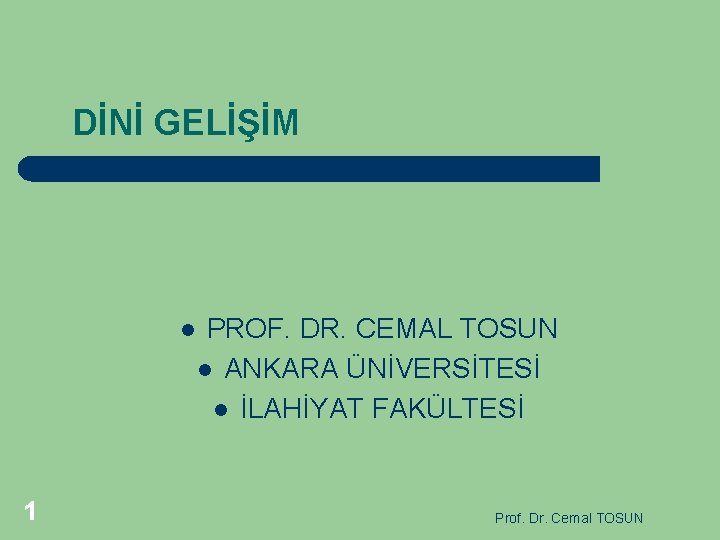 DİNİ GELİŞİM

- PROF. DR. CEMAL TOSUN
- ANKARA ÜNİVERSİTESİ
- İLAHİYAT FAKÜLTESİ

1

Prof. Dr. Cemal TOSUN